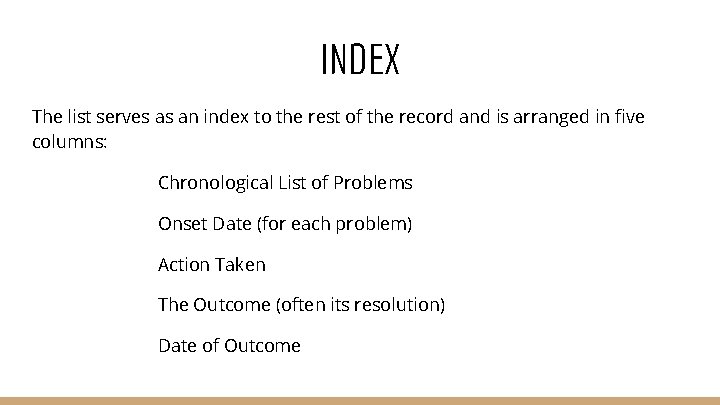 INDEX

The list serves as an index to the rest of the record and is arranged in five columns:

Chronological List of Problems

Onset Date (for each problem)

Action Taken

The Outcome (often its resolution)

Date of Outcome